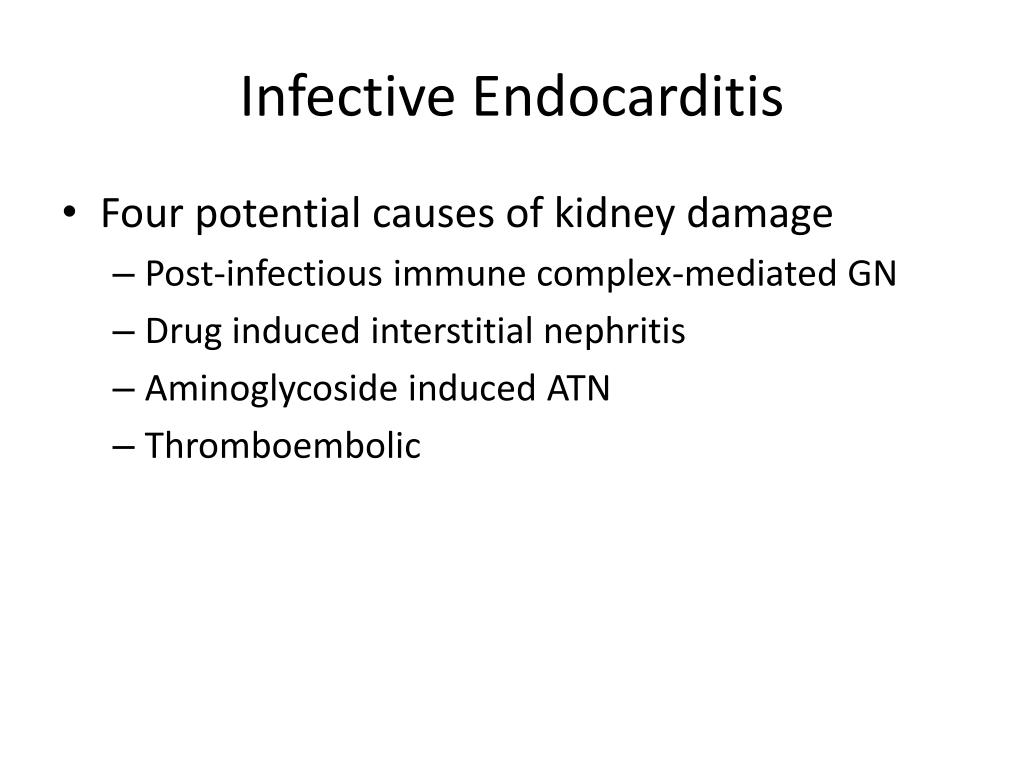 Infective Endocarditis

• Four potential causes of kidney damage
– Post-infectious immune complex-mediated GN
– Drug induced interstitial nephritis
– Aminoglycoside induced ATN
– Thromboembolic